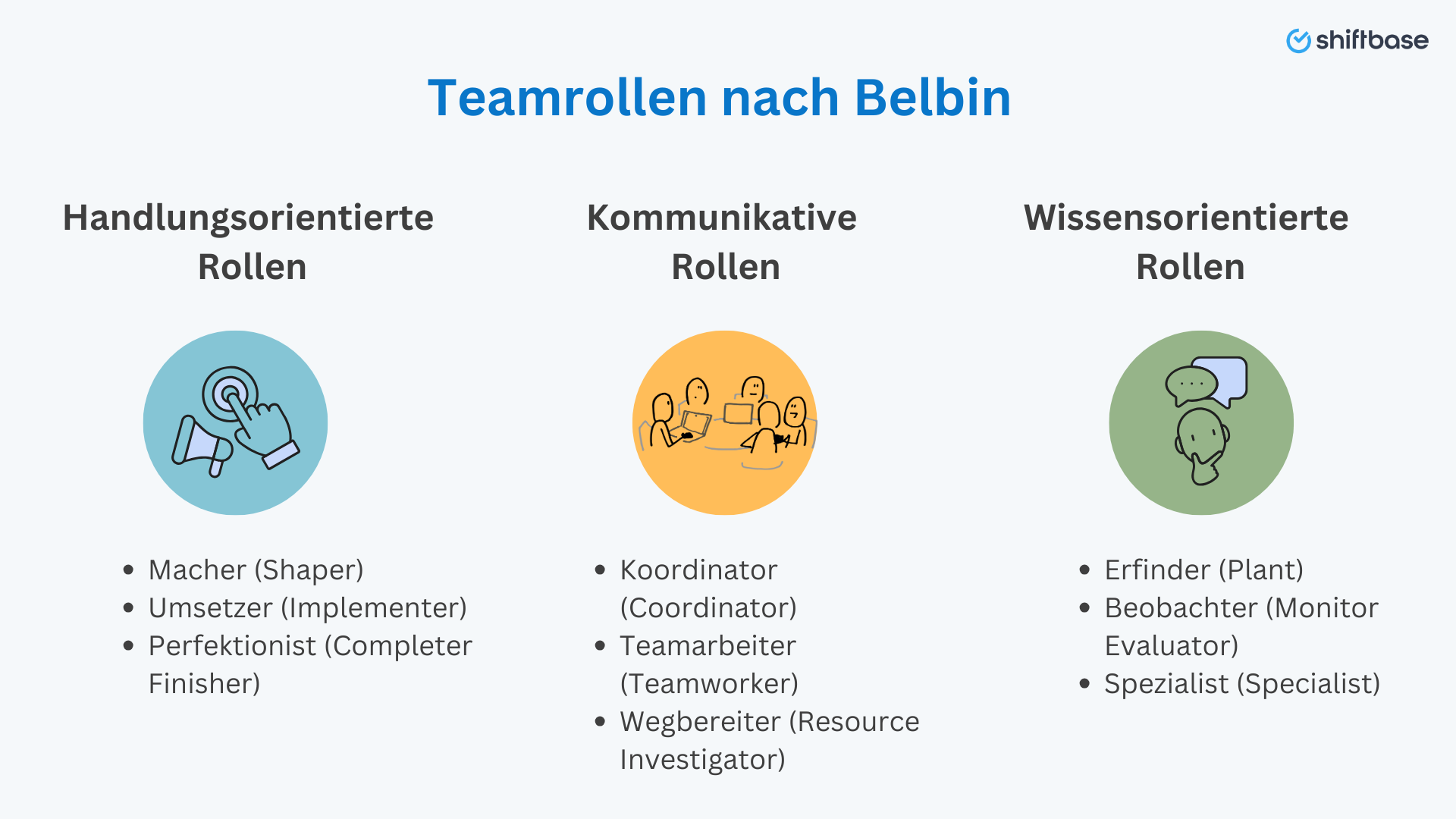 shiftbase

Teamrollen nach Belbin

Handlungsorientierte Rollen

- Macher (Shaper)
- Umsetzer (Implementer)
- Perfektionist (Completer Finisher)

Kommunikative Rollen

- Koordinator (Coordinator)
- Teamarbeiter (Teamworker)
- Wegbereiter (Resource Investigator)

Wissensorientierte Rollen

- Erfinder (Plant)
- Beobachter (Monitor Evaluator)
- Spezialist (Specialist)